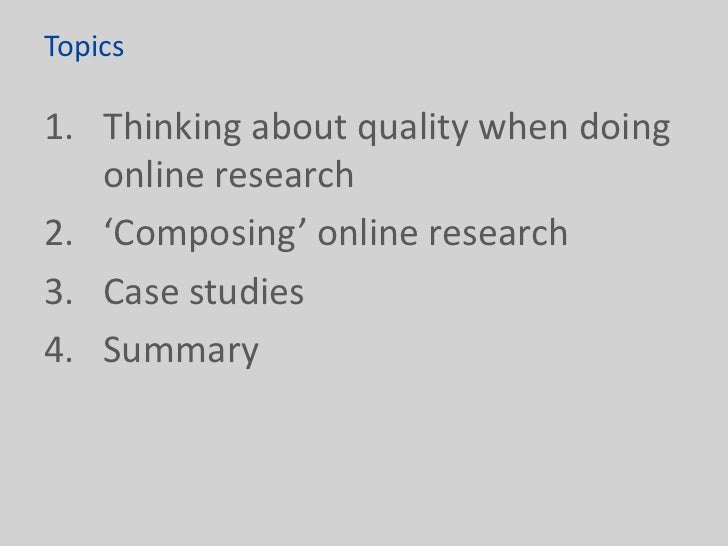 Topics

1. Thinking about quality when doing online research
2. ‘Composing’ online research
3. Case studies
4. Summary